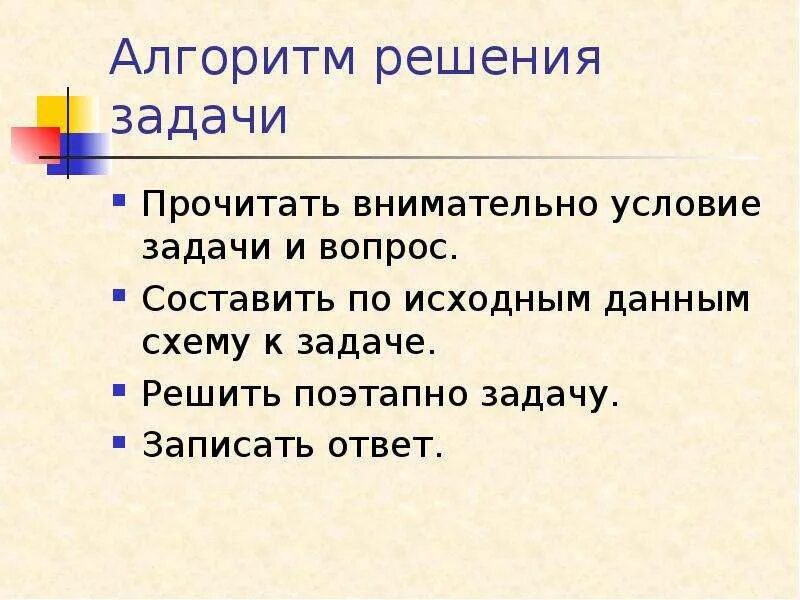 Алгоритм решения задачи

- Прочитать внимательно условие задачи и вопрос.
- Составить по исходным данным схему к задаче.
- Решить поэтапно задачу.
- Записать ответ.